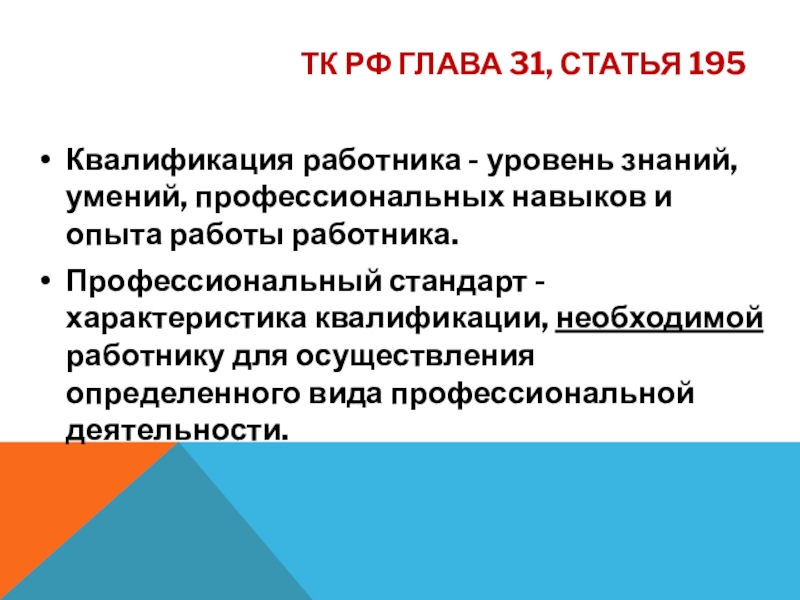 ТК РФ ГЛАВА 31, СТАТЬЯ 195

• Квалификация работника - уровень знаний, умений, профессиональных навыков и опыта работы работника.

• Профессиональный стандарт - характеристика квалификации, необходимой работнику для осуществления определенного вида профессиональной деятельности.